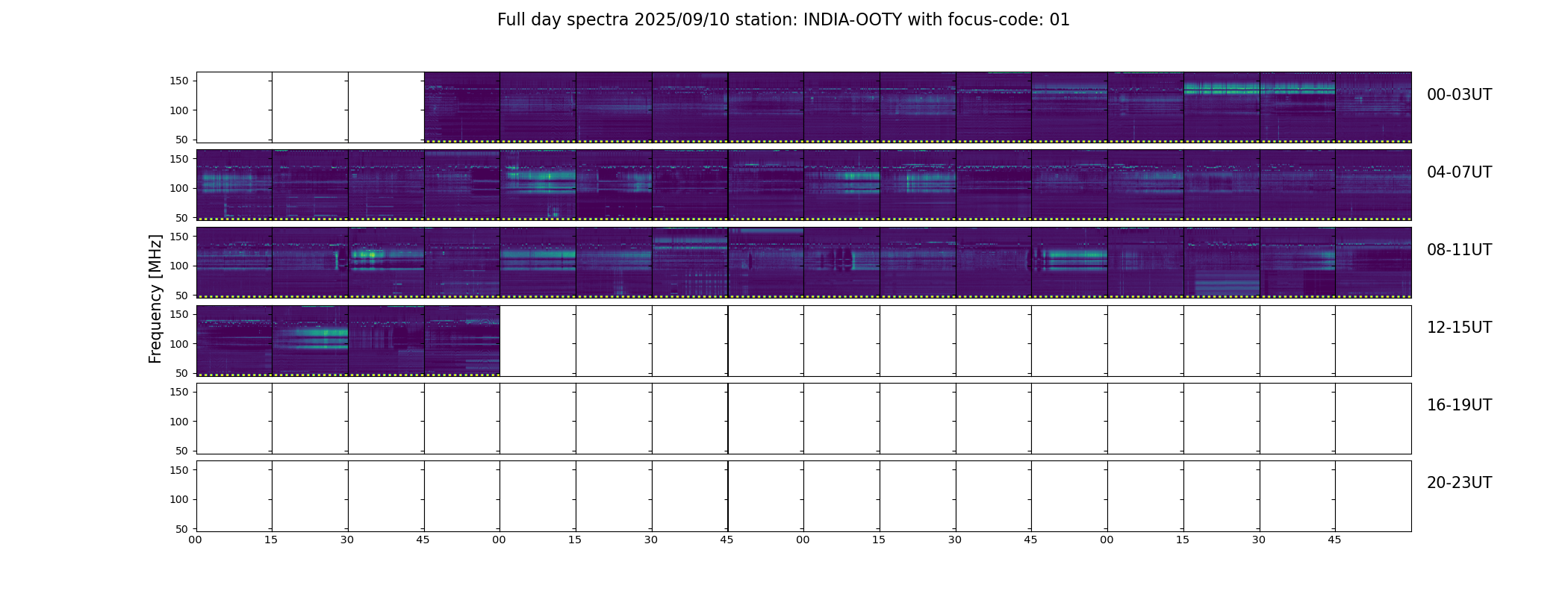 Full day spectra 2025/09/10 station: INDIA-OOTY with focus-code: 01

Frequency [MHz]

150
100
50
00-03UT

150
100
50
04-07UT

150
100
50
08-11UT

150
100
50
12-15UT

150
100
50
16-19UT

150
100
50
20-23UT

00 15 30 45 00 15 30 45 00 15 30 45 00 15 30 45